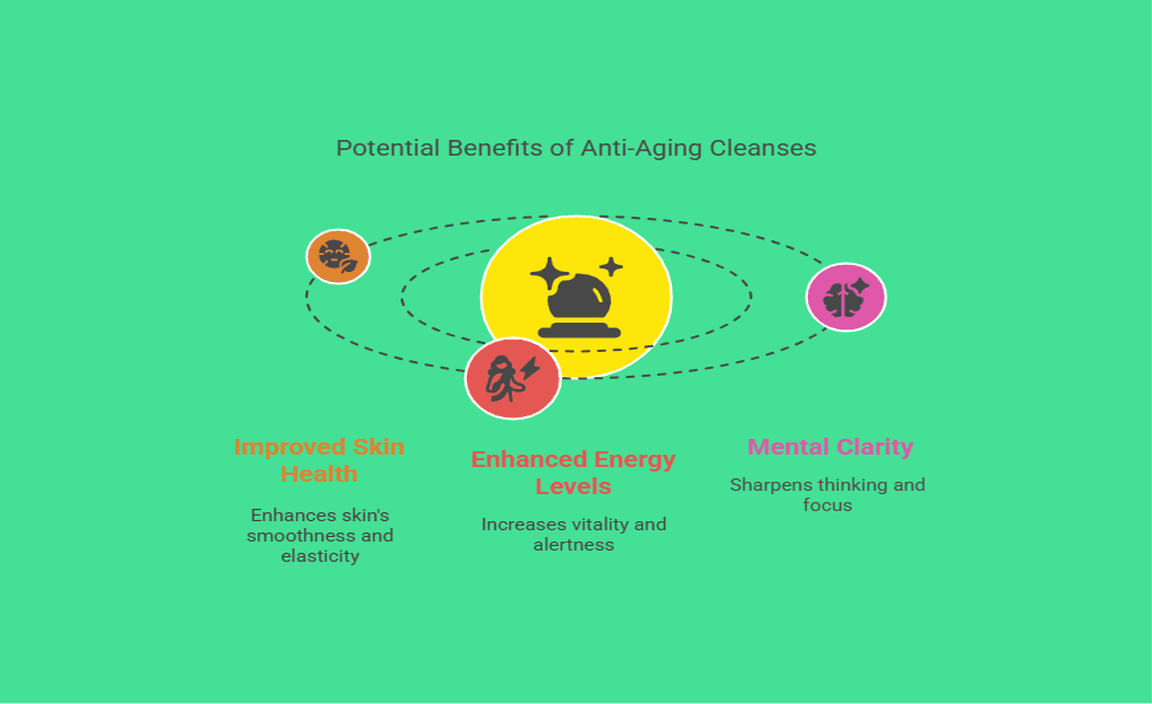 Potential Benefits of Anti-Aging Cleanses

Improved Skin Health

Enhances skin's smoothness and elasticity

Enhanced Energy Levels

Increases vitality and alertness

Mental Clarity

Sharpens thinking and focus